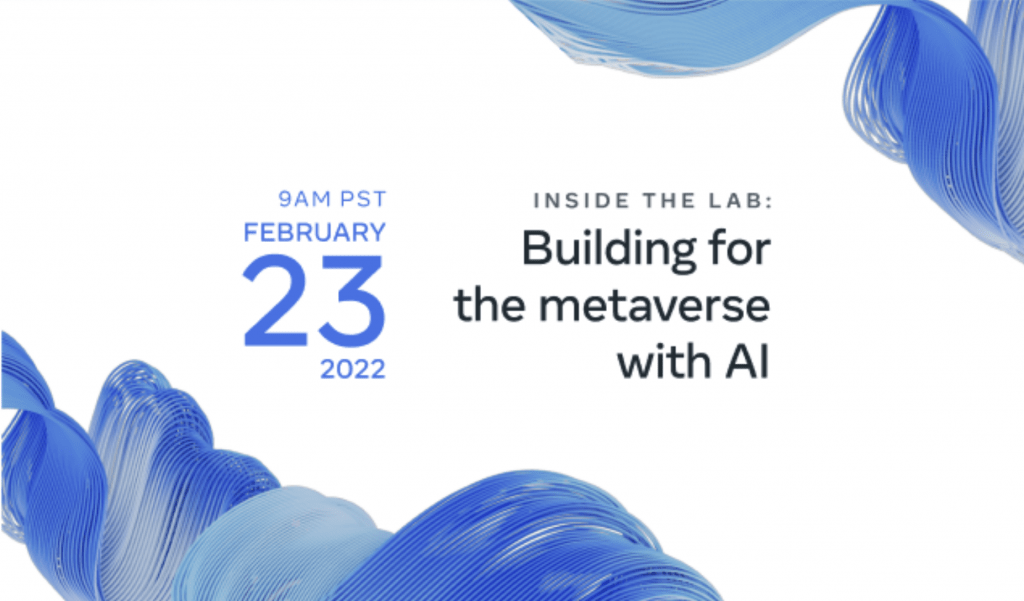 9AM PST
FEBRUARY
23
2022

INSIDE THE LAB:
Building for the metaverse with AI